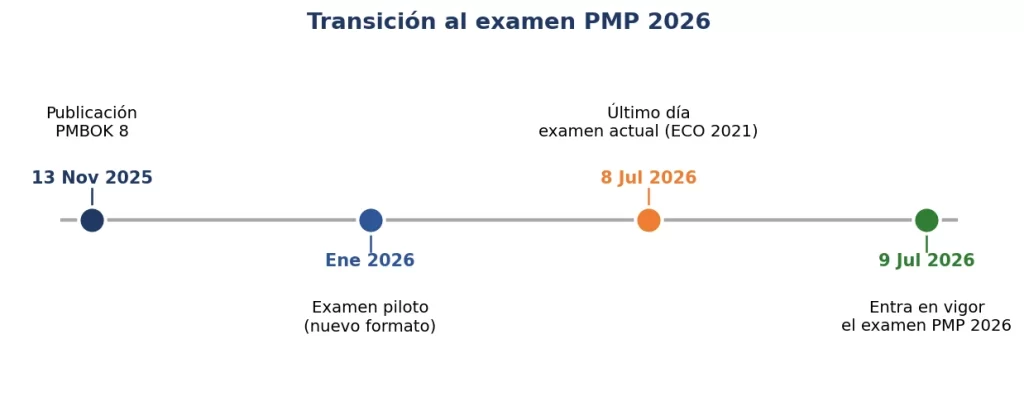 Transición al examen PMP 2026

Publicación
PMBOK 8

13 Nov 2025

Ene 2026

Examen piloto
(nuevo formato)

Último día
examen actual (ECO 2021)

8 Jul 2026

9 Jul 2026

Entra en vigor
el examen PMP 2026